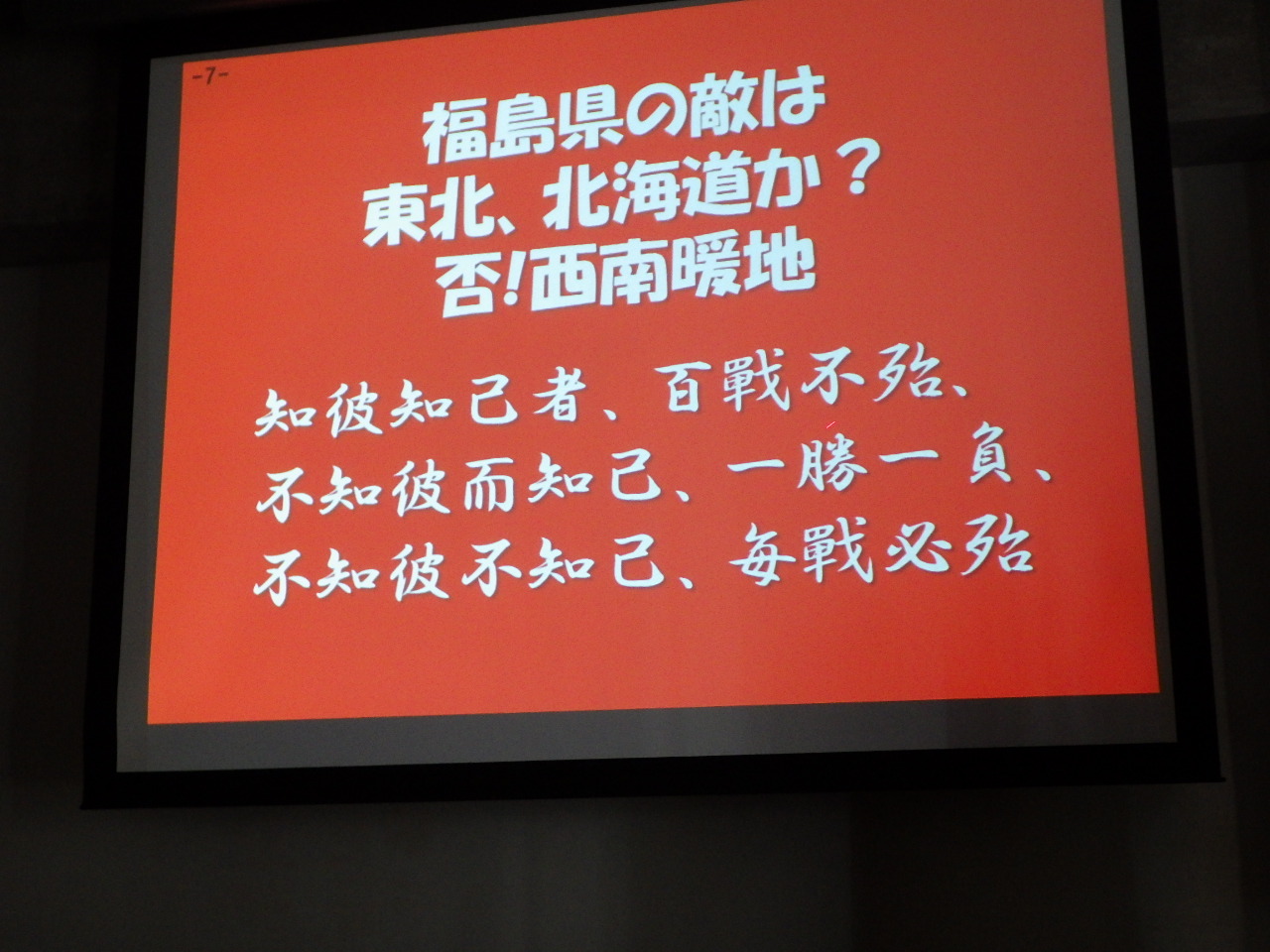 -7-

福島県の敵は
東北、北海道か？
否!西南暖地

知彼知己者、百戦不殆、
不知彼而知己、一勝一負、
不知彼不知己、毎戦必殆